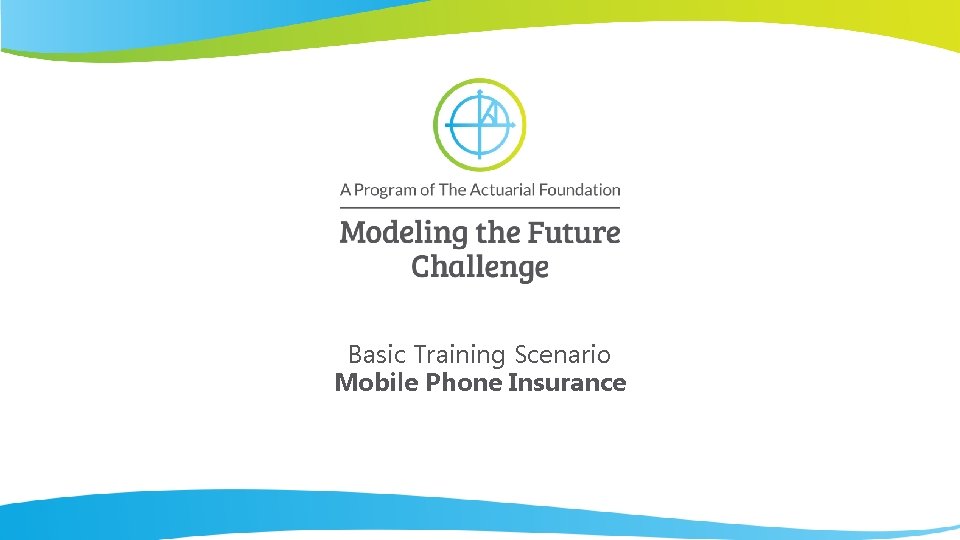 A Program of The Actuarial Foundation

Modeling the Future Challenge

Basic Training Scenario
Mobile Phone Insurance